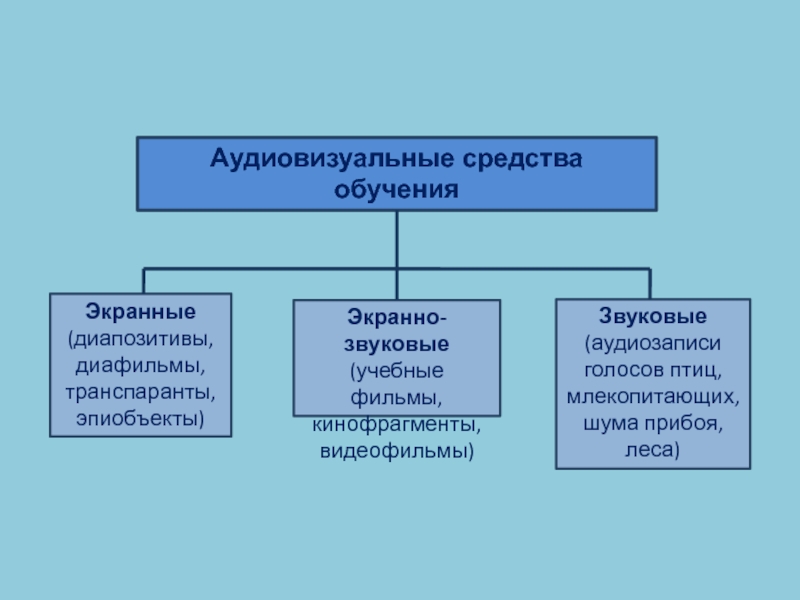 Аудиовизуальные средства обучения

Экранные (диапозитивы, диафильмы, транспаранты, эпиобъекты)

Экранно-звуковые (учебные фильмы, кинофрагменты, видеофильмы)

Звуковые (аудиозаписи голосов птиц, млекопитающих, шума прибоя, леса)